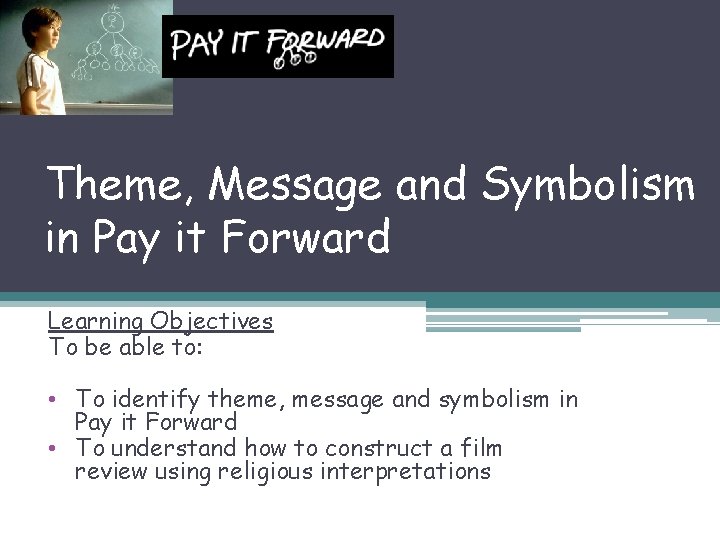 PAY IT FORWARD

Theme, Message and Symbolism in Pay it Forward

Learning Objectives
To be able to:

• To identify theme, message and symbolism in Pay it Forward
• To understand how to construct a film review using religious interpretations